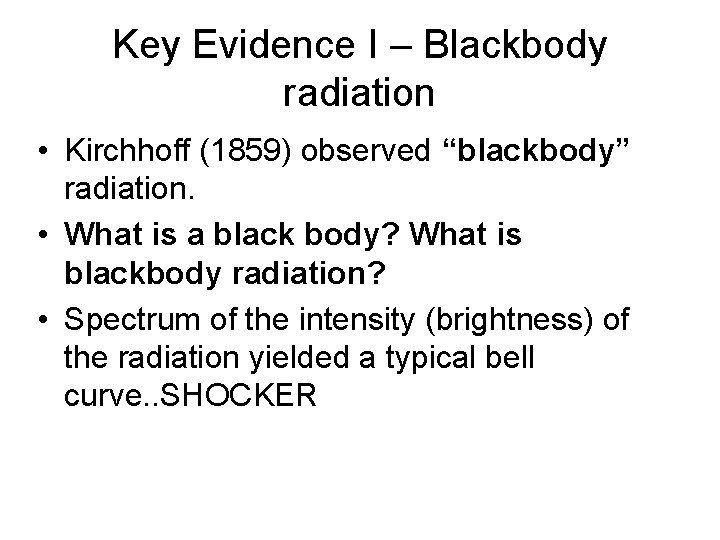 Key Evidence I – Blackbody radiation

• Kirchhoff (1859) observed “blackbody” radiation.

• What is a black body? What is blackbody radiation?

• Spectrum of the intensity (brightness) of the radiation yielded a typical bell curve..SHOCKER